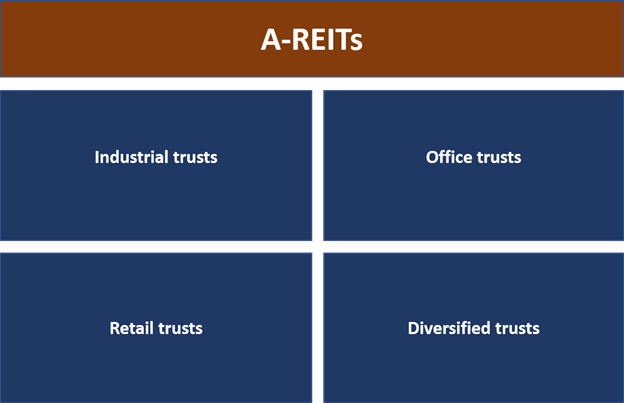 A-REITs

Industrial trusts

Office trusts

Retail trusts

Diversified trusts